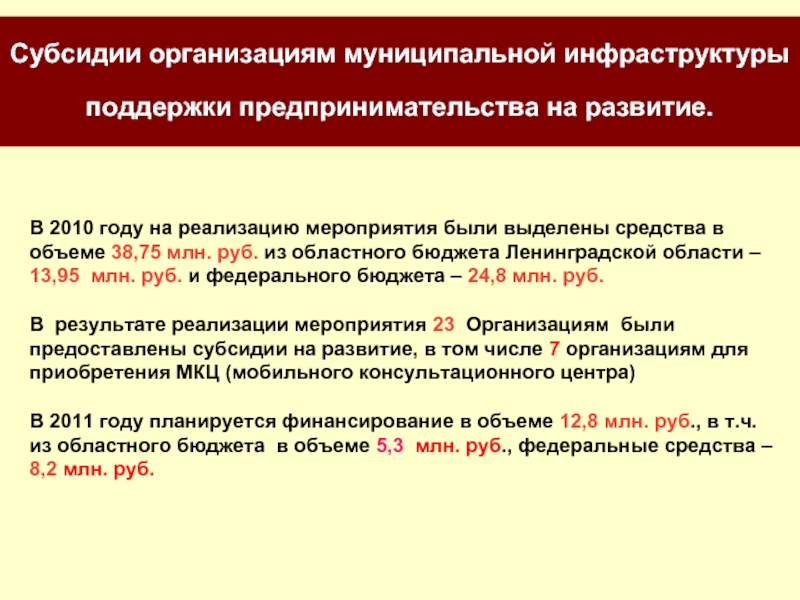 Субсидии организациям муниципальной инфраструктуры поддержки предпринимательства на развитие.

В 2010 году на реализацию мероприятия были выделены средства в объеме 38,75 млн. руб. из областного бюджета Ленинградской области – 13,95 млн. руб. и федерального бюджета – 24,8 млн. руб.

В результате реализации мероприятия 23 Организациям были предоставлены субсидии на развитие, в том числе 7 организациям для приобретения МКЦ (мобильного консультационного центра)

В 2011 году планируется финансирование в объеме 12,8 млн. руб., в т.ч. из областного бюджета в объеме 5,3 млн. руб., федеральные средства – 8,2 млн. руб.